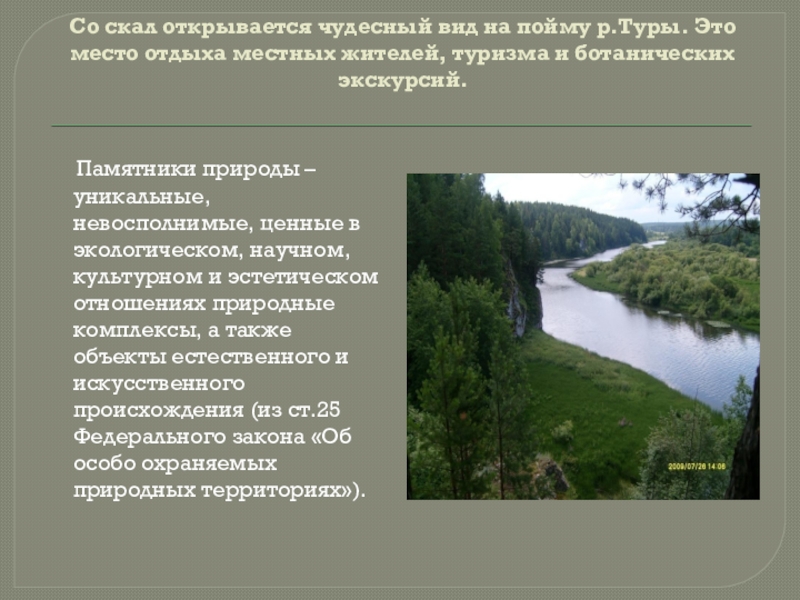 Со скал открывается чудесный вид на пойму р.Туры. Это место отдыха местных жителей, туризма и ботанических экскурсий.

Памятники природы – уникальные, невосполнимые, ценные в экологическом, научном, культурном и эстетическом отношениях природные комплексы, а также объекты естественного и искусственного происхождения (из ст.25 Федерального закона «Об особо охраняемых природных территориях»).

2009/07/26 14:06